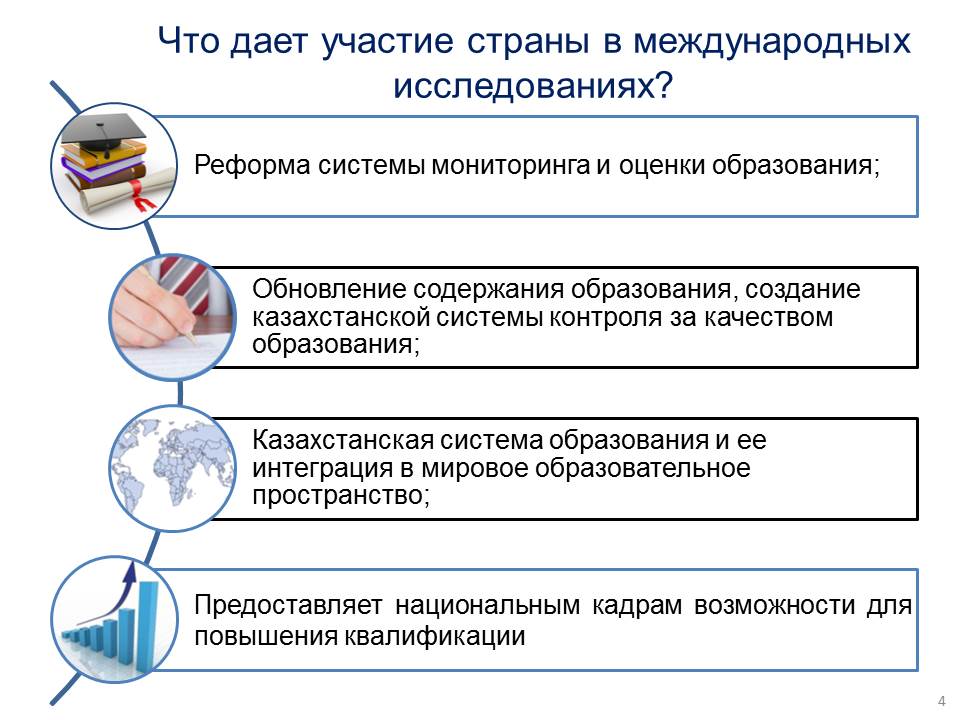 Что дает участие страны в международных исследованиях?

Реформа системы мониторинга и оценки образования;

Обновление содержания образования, создание казахстанской системы контроля за качеством образования;

Казахстанская система образования и ее интеграция в мировое образовательное пространство;

Предоставляет национальным кадрам возможности для повышения квалификации

4